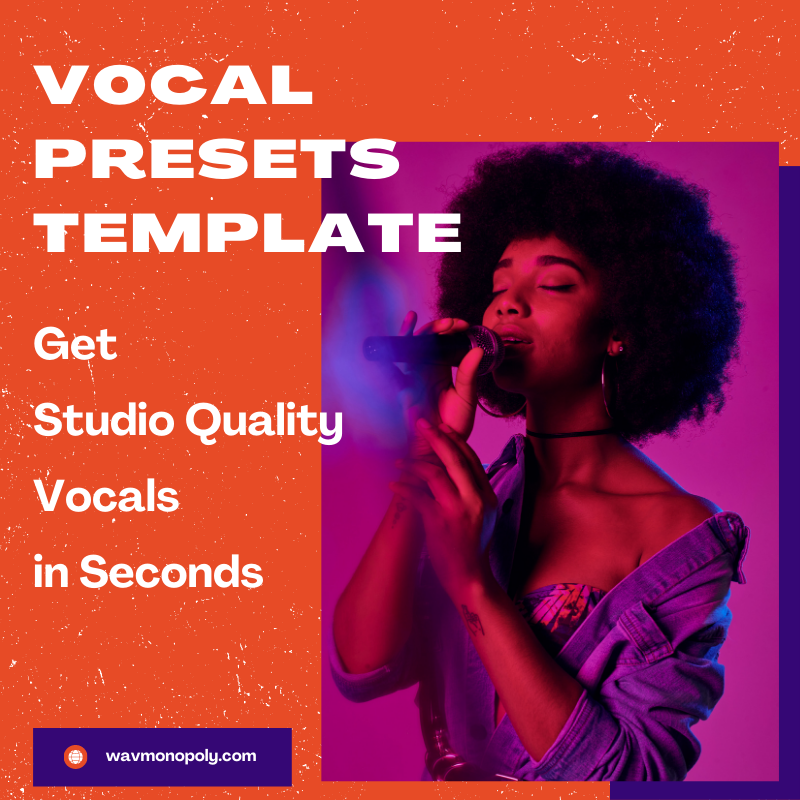 VOCAL PRESETS TEMPLATE

Get Studio Quality Vocals in Seconds

wavmonopoly.com